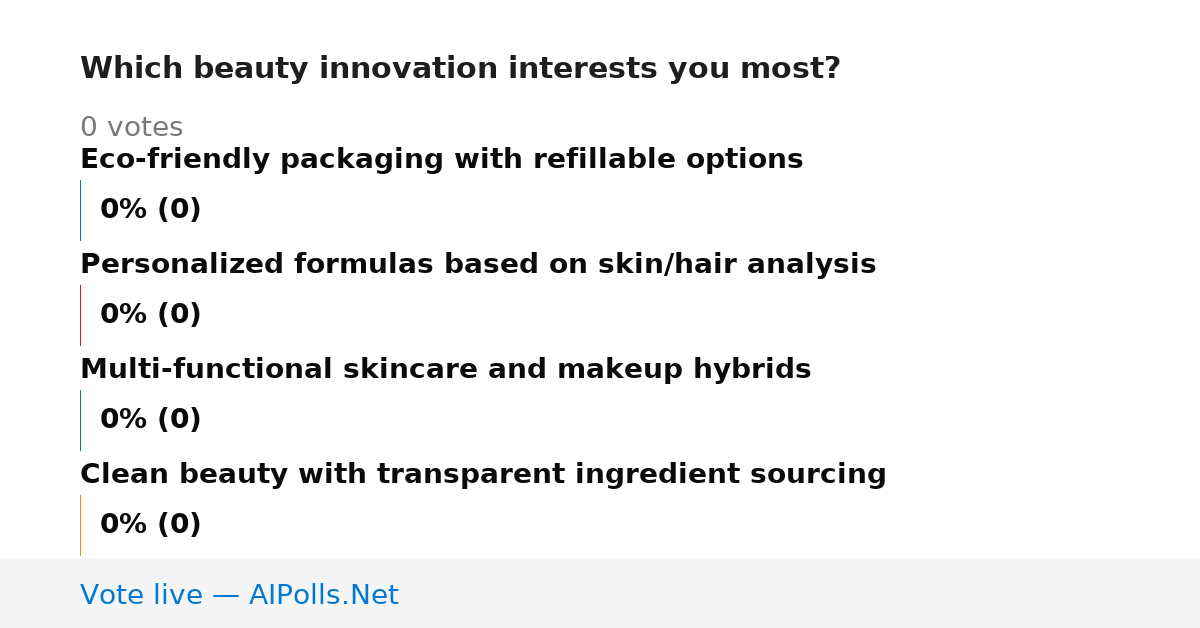 Which beauty innovation interests you most?

0 votes

Eco-friendly packaging with refillable options

0% (0)

Personalized formulas based on skin/hair analysis

0% (0)

Multi-functional skincare and makeup hybrids

0% (0)

Clean beauty with transparent ingredient sourcing

0% (0)

Vote live — AIPolls.Net